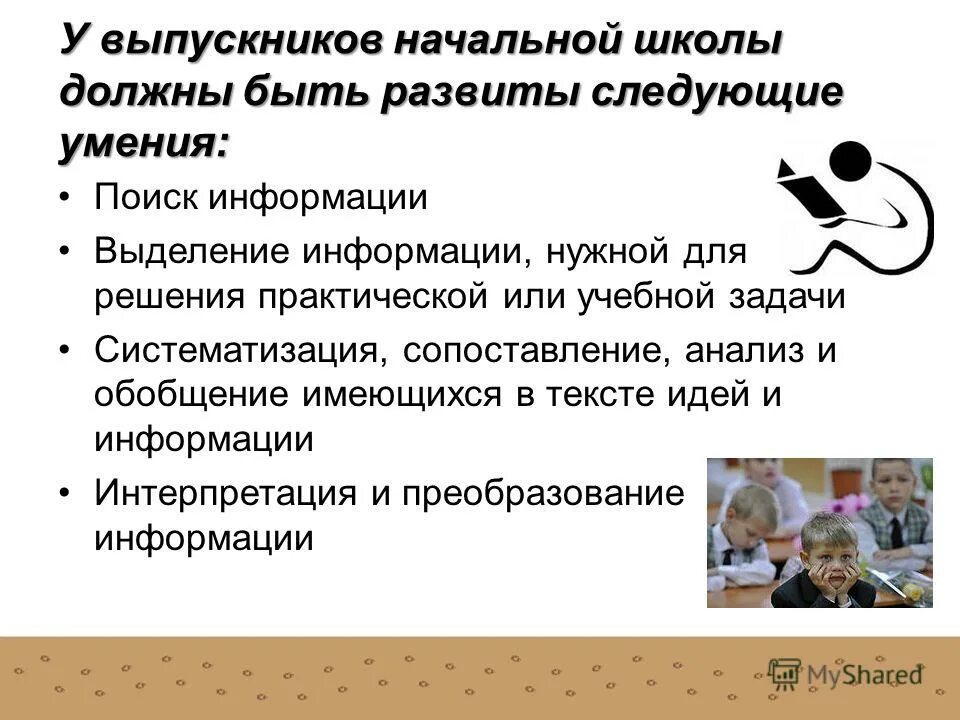 У выпускников начальной школы должны быть развиты следующие умения:

• Поиск информации
• Выделение информации, нужной для решения практической или учебной задачи
• Систематизация, сопоставление, анализ и обобщение имеющихся в тексте идей и информации
• Интерпретация и преобразование информации

MyShared